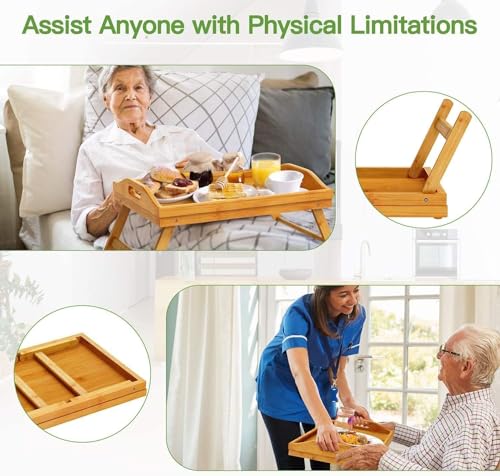 Assist Anyone with Physical Limitations